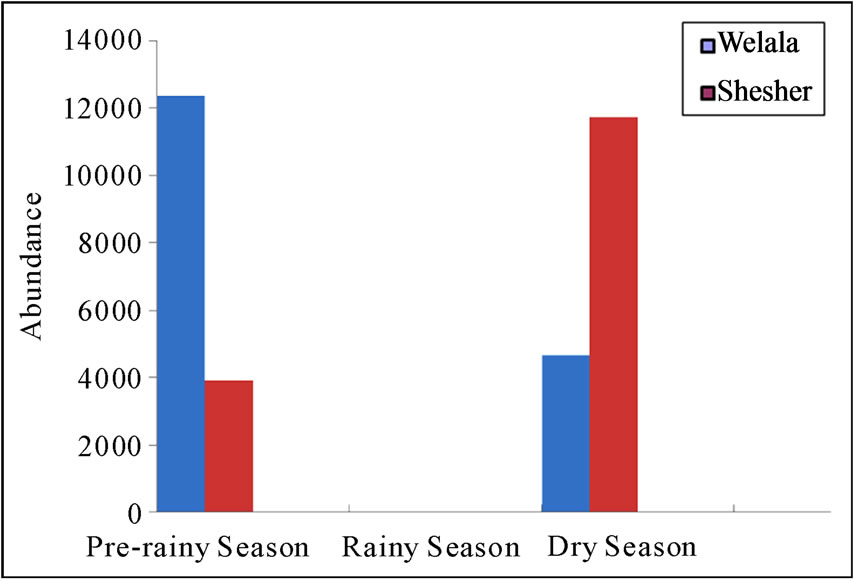 Welala
Shesher

Abundance

14000
12000
10000
8000
6000
4000
2000
0

Pre-rainy Season
Rainy Season
Dry Season